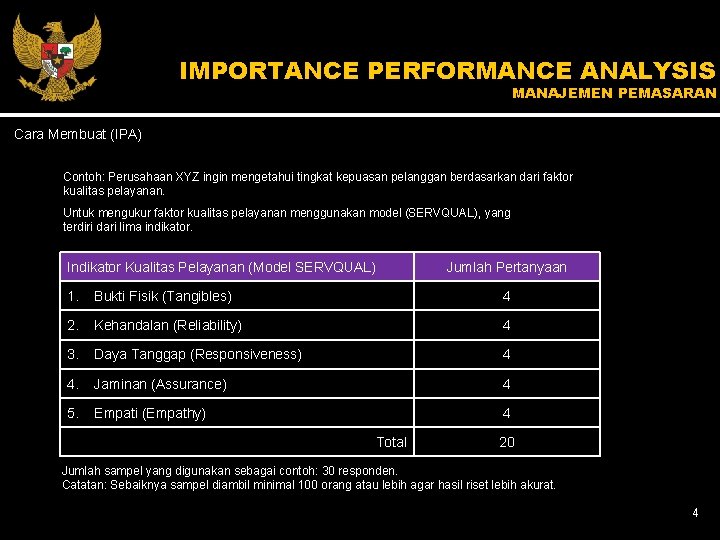 IMPORTANCE PERFORMANCE ANALYSIS
MANAJEMEN PEMASARAN

Cara Membuat (IPA)

Contoh: Perusahaan XYZ ingin mengetahui tingkat kepuasan pelanggan berdasarkan dari faktor kualitas pelayanan.

Untuk mengukur faktor kualitas pelayanan menggunakan model (SERVQUAL), yang terdiri dari lima indikator.

| Indikator Kualitas Pelayanan (Model SERVQUAL) | Jumlah Pertanyaan |
|---|---|
| 1. Bukti Fisik (Tangibles) | 4 |
| 2. Kehandalan (Reliability) | 4 |
| 3. Daya Tanggap (Responsiveness) | 4 |
| 4. Jaminan (Assurance) | 4 |
| 5. Empati (Empathy) | 4 |
| Total | 20 |

Jumlah sampel yang digunakan sebagai contoh: 30 responden.
Catatan: Sebaiknya sampel diambil minimal 100 orang atau lebih agar hasil riset lebih akurat.

4